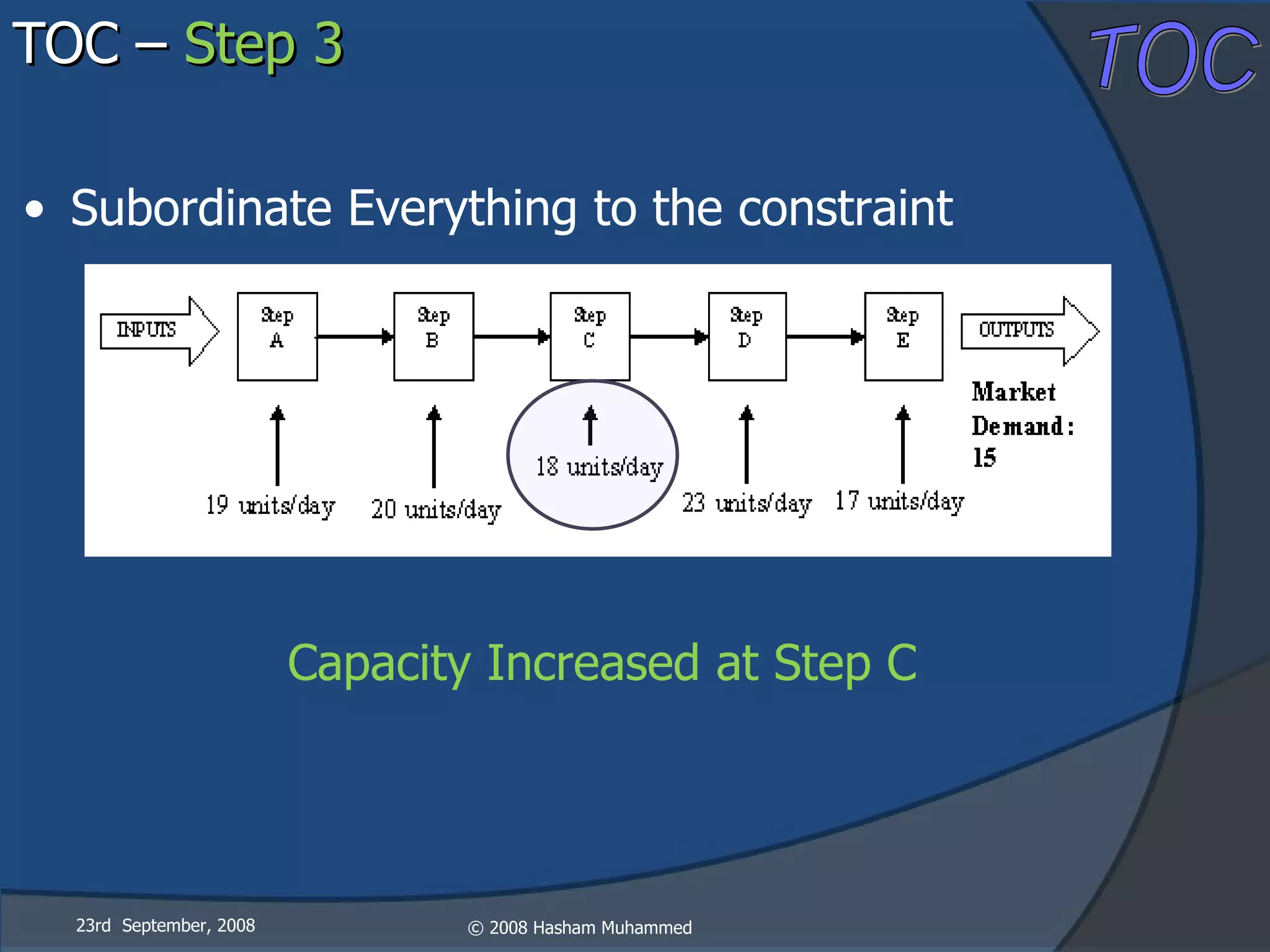 TOC – Step 3

TOC

• Subordinate Everything to the constraint

INPUTS

Step A

Step B

Step C

Step D

Step E

OUTPUTS

Market Demand: 15

19 units/day

20 units/day

18 units/day

23 units/day

17 units/day

Capacity Increased at Step C

23rd September, 2008

© 2008 Hasham Muhammed